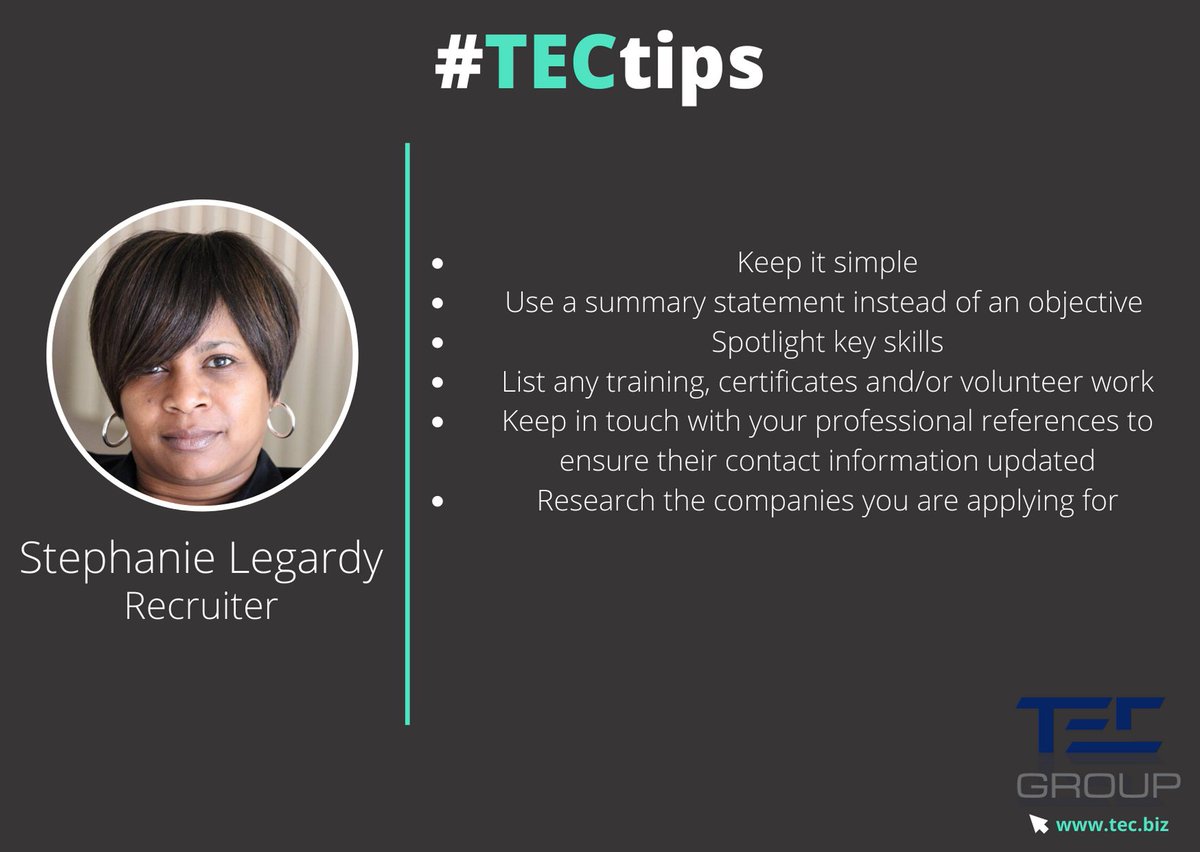 #TECtips

Stephanie Legardy
Recruiter

- Keep it simple
- Use a summary statement instead of an objective
- Spotlight key skills
- List any training, certificates and/or volunteer work
- Keep in touch with your professional references to ensure their contact information updated
- Research the companies you are applying for

TEC
GROUP
www.tec.biz